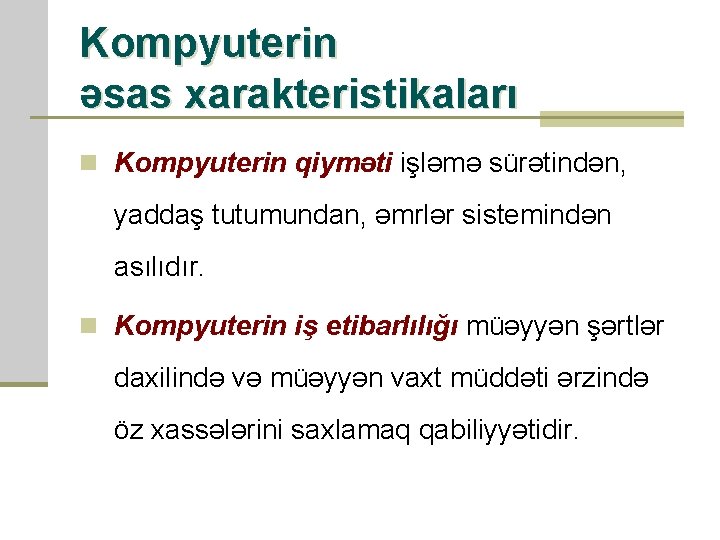 Kompyuterin əsas xarakteristikaları

Kompyuterin qiyməti işləmə sürətindən, yaddaş tutumundan, əmrlər sistemindən asılıdır.

Kompyuterin iş etibarlılığı müəyyən şərtlər daxilində və müəyyən vaxt müddəti ərzində öz xassələrini saxlamaq qabiliyyətidir.